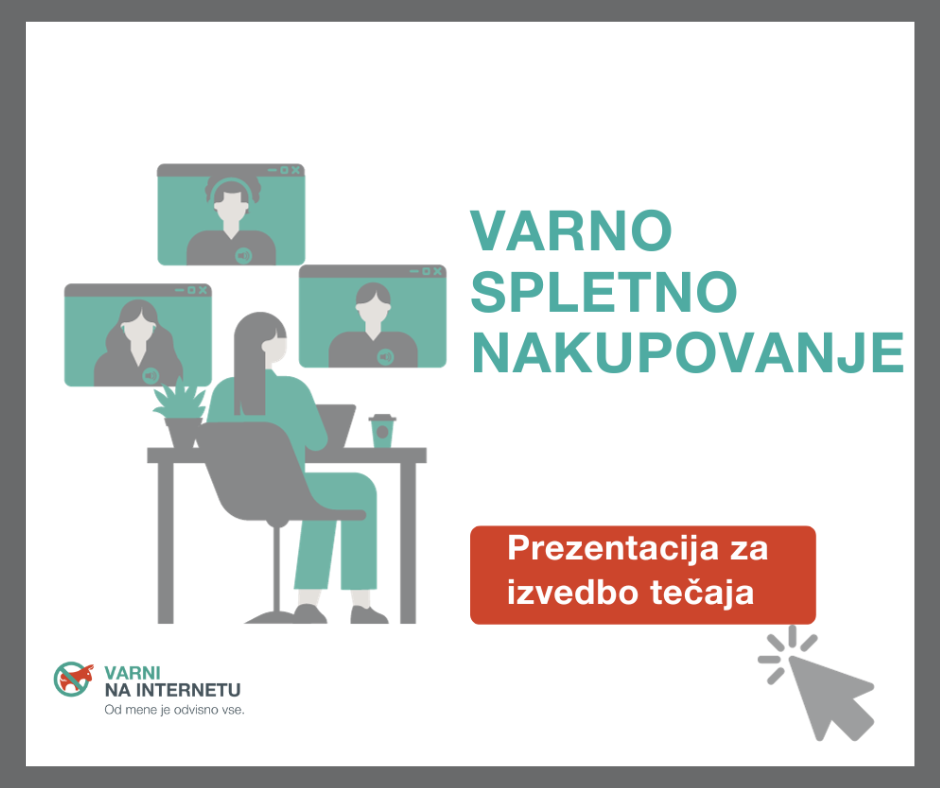 VARNO SPLETNO NAKUPOVANJE

Prezentacija za izvedbo tečaja

VARNI NA INTERNETU
Od mene je odvisno vse.